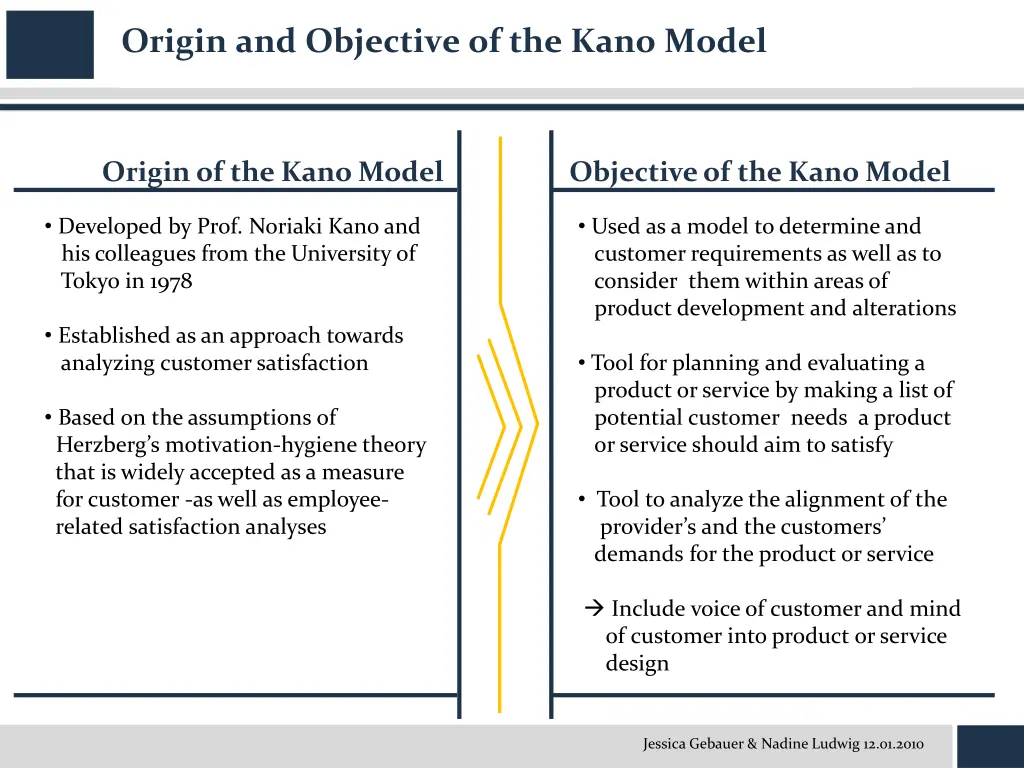 Origin and Objective of the Kano Model

Origin of the Kano Model

• Developed by Prof. Noriaki Kano and his colleagues from the University of Tokyo in 1978

• Established as an approach towards analyzing customer satisfaction

• Based on the assumptions of Herzberg's motivation-hygiene theory that is widely accepted as a measure for customer -as well as employee-related satisfaction analyses

Objective of the Kano Model

• Used as a model to determine and customer requirements as well as to consider them within areas of product development and alterations

• Tool for planning and evaluating a product or service by making a list of potential customer needs a product or service should aim to satisfy

• Tool to analyze the alignment of the provider's and the customers' demands for the product or service

→ Include voice of customer and mind of customer into product or service design

Jessica Gebauer & Nadine Ludwig 12.01.2010